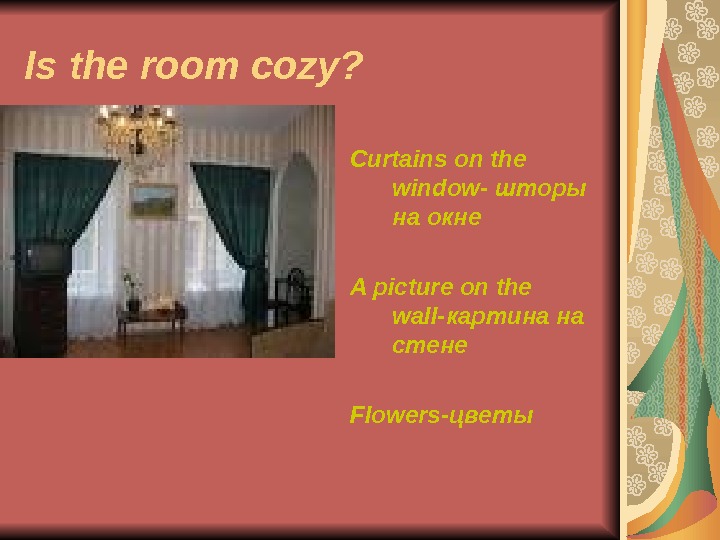 Is the room cozy?

Curtains on the window- шторы на окне

A picture on the wall-картина на стене

Flowers-цветы